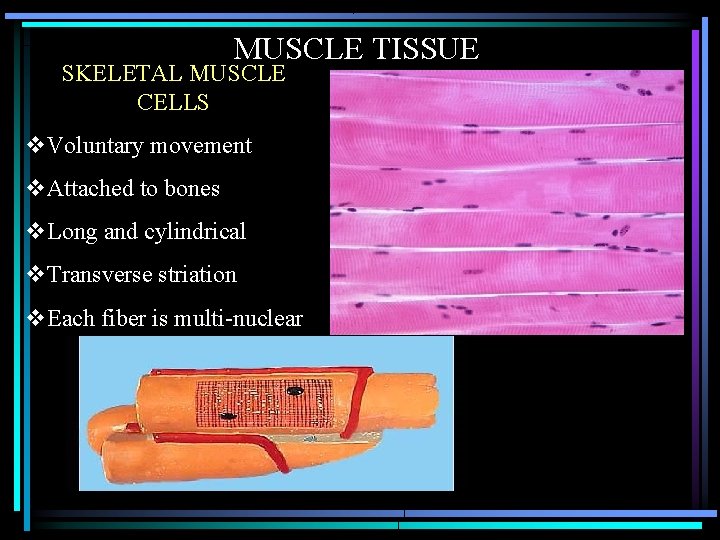 MUSCLE TISSUE

SKELETAL MUSCLE CELLS

❖Voluntary movement

❖Attached to bones

❖Long and cylindrical

❖Transverse striation

❖Each fiber is multi-nuclear